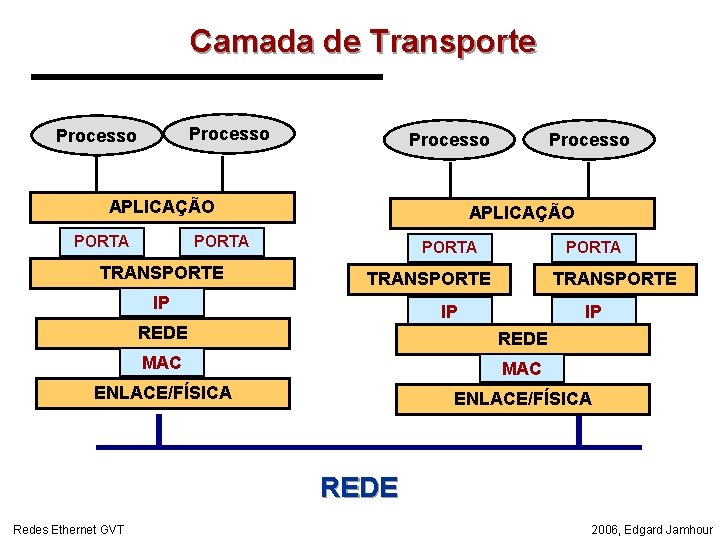 Camada de Transporte

Processo
Processo
APLICAÇÃO
PORTA
PORTA
TRANSPORTE
IP
REDE
MAC
ENLACE/FÍSICA

Processo
Processo
APLICAÇÃO
PORTA
PORTA
TRANSPORTE
TRANSPORTE
IP
IP
REDE
MAC
ENLACE/FÍSICA

REDE

Redes Ethernet GVT

2006, Edgard Jamhour